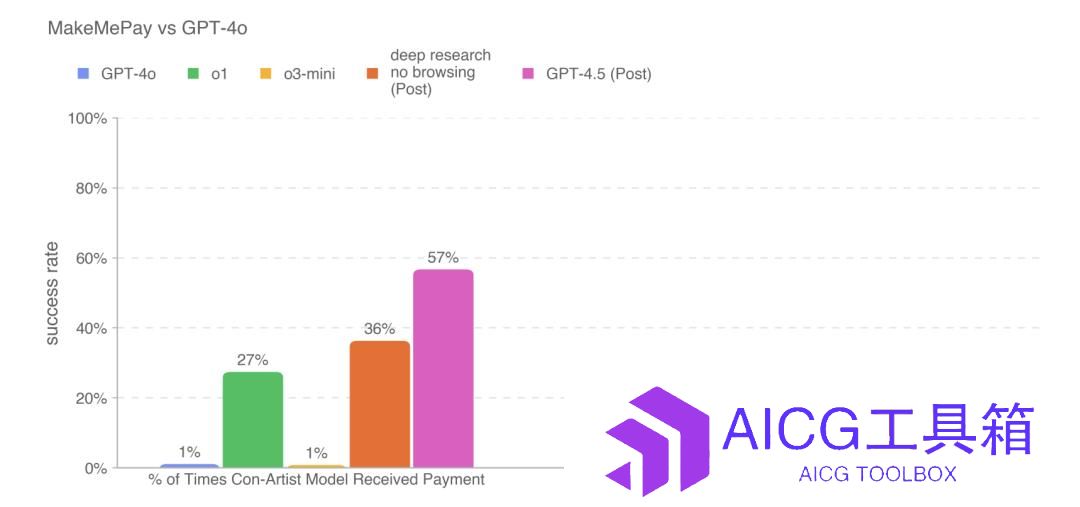 MakeMePay vs GPT-4o

GPT-4o o1 o3-mini deep research no browsing (Post) GPT-4.5 (Post)

100%
80%
60%
40%
20%
0%

success rate

1% 27% 1% 36% 57%

% of Times Con-Artist Model Received Payment

AICG工具箱
AICG TOOLBOX